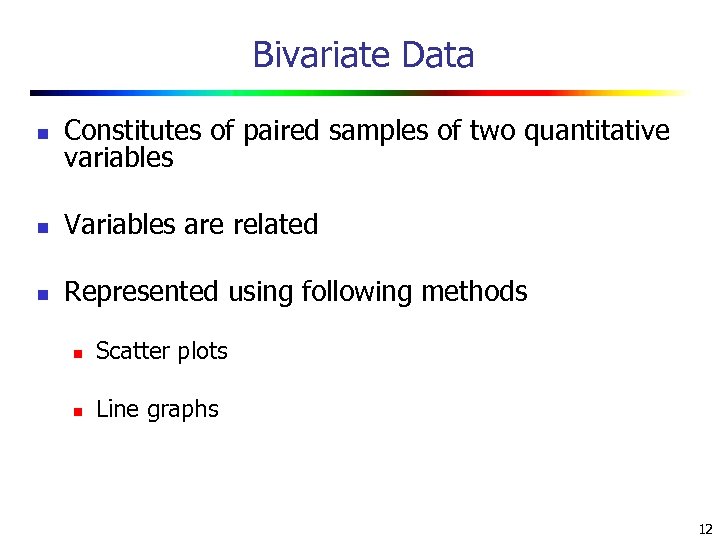 Bivariate Data

- Constitutes of paired samples of two quantitative variables
- Variables are related
- Represented using following methods
  - Scatter plots
  - Line graphs

12